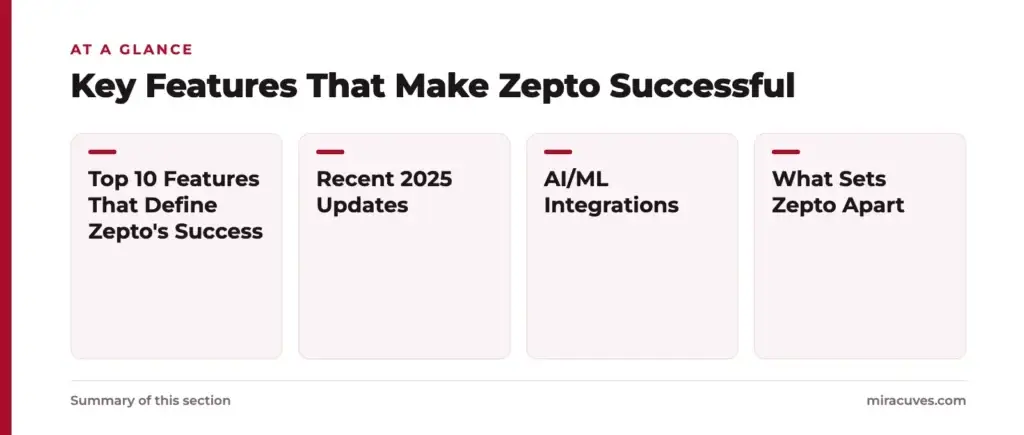 AT A GLANCE

Key Features That Make Zepto Successful

Top 10 Features That Define Zepto's Success

Recent 2025 Updates

AI/ML Integrations

What Sets Zepto Apart

Summary of this section

miracuves.com